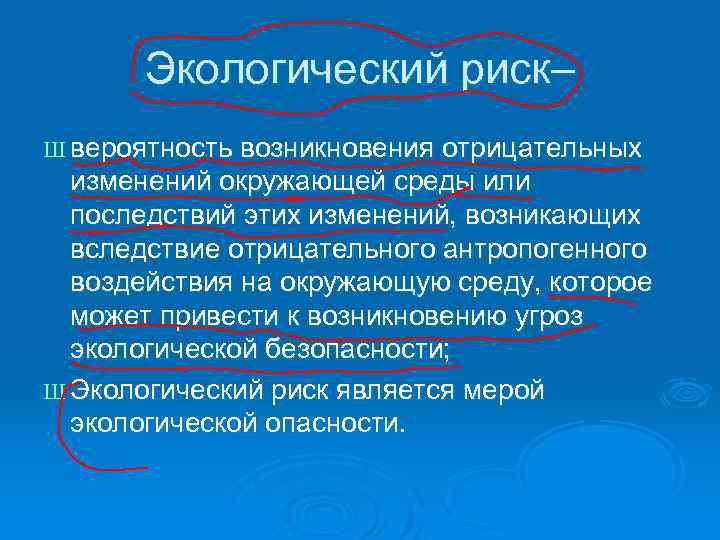 Экологический риск–

Ш вероятность возникновения отрицательных изменений окружающей среды или последствий этих изменений, возникающих вследствие отрицательного антропогенного воздействия на окружающую среду, которое может привести к возникновению угроз экологической безопасности;

Ш Экологический риск является мерой экологической опасности.